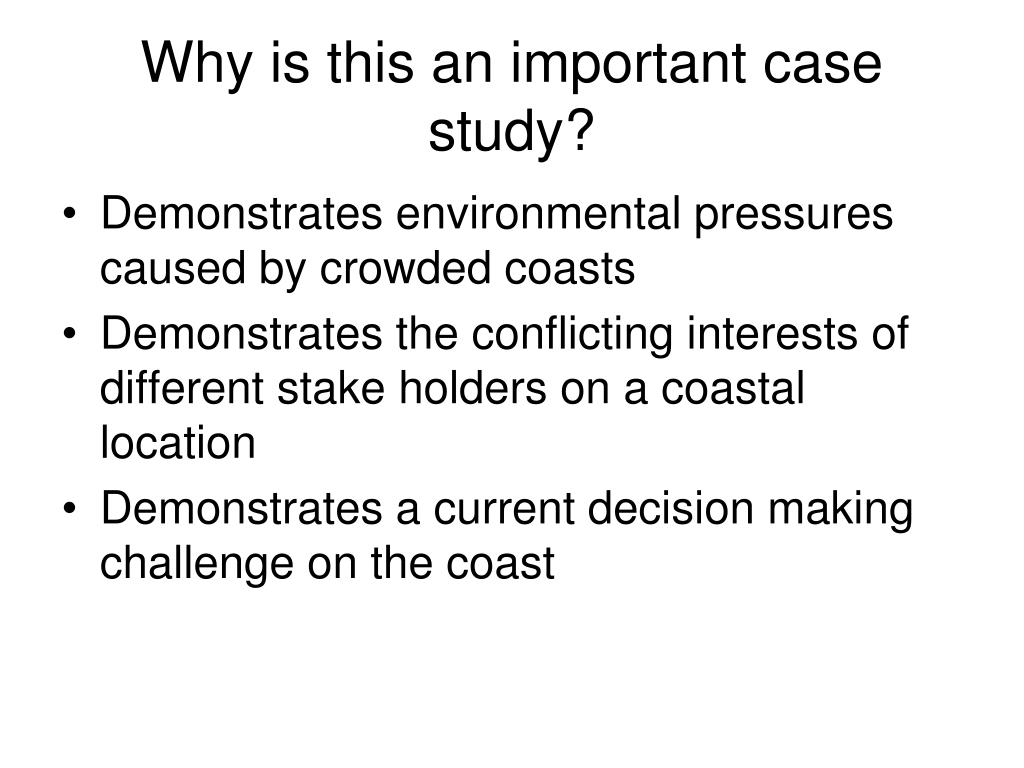 Why is this an important case study?

• Demonstrates environmental pressures caused by crowded coasts
• Demonstrates the conflicting interests of different stake holders on a coastal location
• Demonstrates a current decision making challenge on the coast